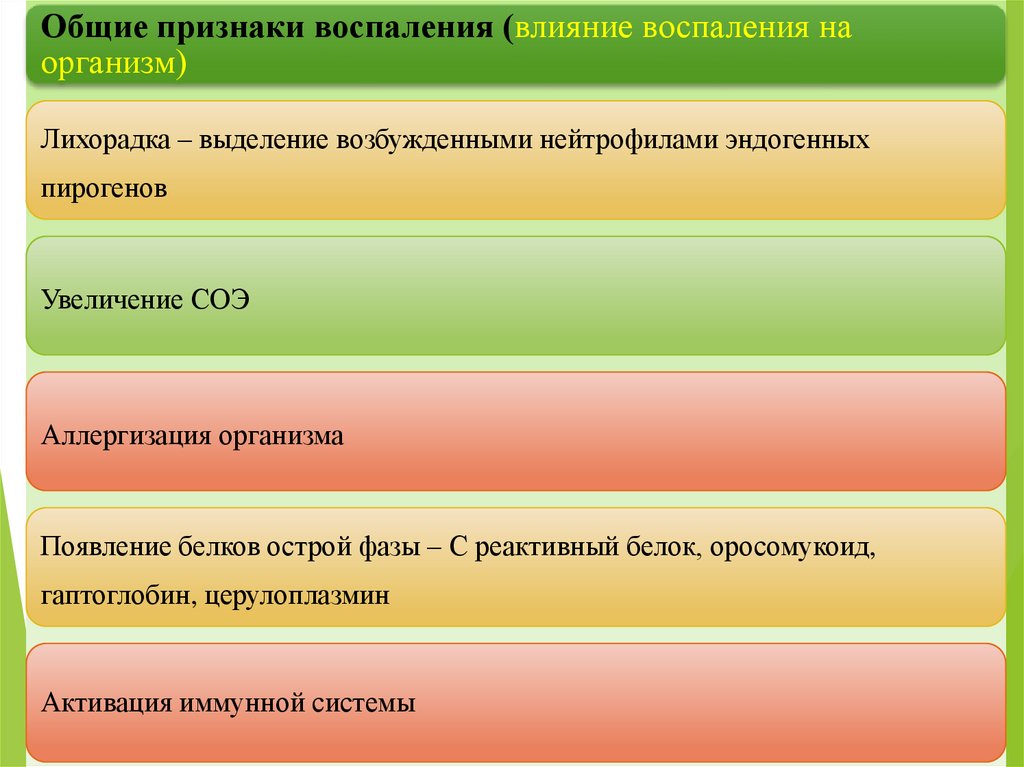 Общие признаки воспаления (влияние воспаления на организм)

Лихорадка – выделение возбужденными нейтрофилами эндогенных пирогенов

Увеличение СОЭ

Аллергизация организма

Появление белков острой фазы – С реактивный белок, оросомукоид, гаптоглобин, церулоплазмин

Активация иммунной системы